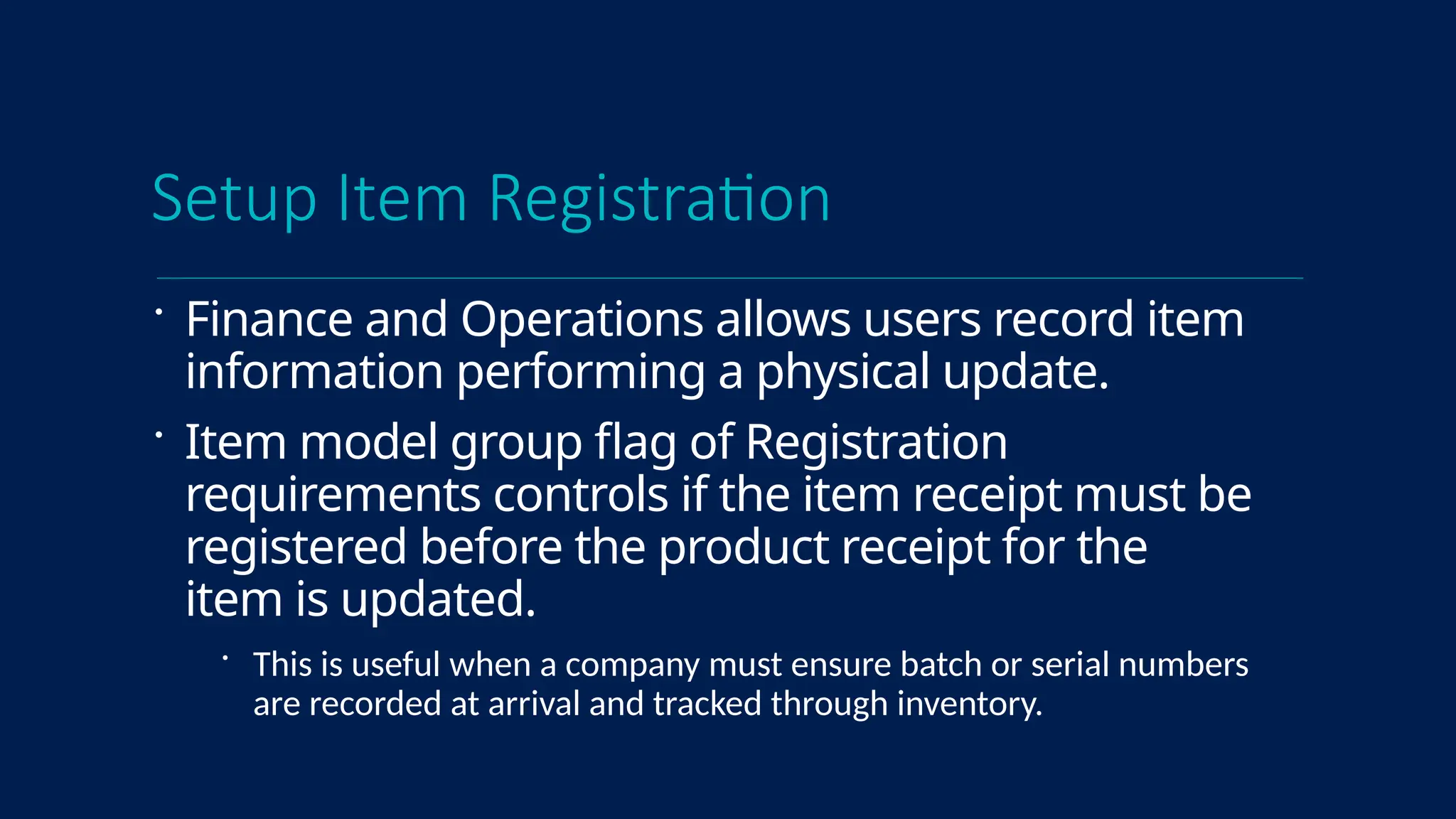 Setup Item Registration

• Finance and Operations allows users record item information performing a physical update.

• Item model group flag of Registration requirements controls if the item receipt must be registered before the product receipt for the item is updated.

  • This is useful when a company must ensure batch or serial numbers are recorded at arrival and tracked through inventory.